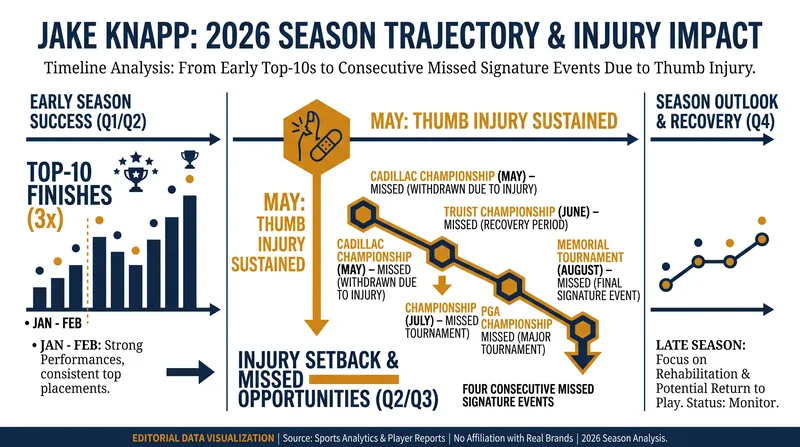 JAKE KNAPP: 2026 SEASON TRAJECTORY & INJURY IMPACT

Timeline Analysis: From Early Top-10s to Consecutive Missed Signature Events Due to Thumb Injury.

EARLY SEASON SUCCESS (Q1/Q2)

TOP-10 FINISHES (3x)

• JAN - FEB

• JAN - FEB: Strong Performances, consistent top placements.

MAY: THUMB INJURY SUSTAINED

MAY: THUMB INJURY SUSTAINED

CADILLAC CHAMPIONSHIP (MAY) – MISSED (WITHDRAWN DUE TO INJURY)

TRUIST CHAMPIONSHIP (JUNE) – MISSED (RECOVERY PERIOD)

CADILLAC CHAMPIONSHIP (MAY) – MISSED (WITHDRAWN DUE TO INJURY)

MEMORIAL TOURNAMENT (AUGUST) – MISSED (FINAL SIGNATURE EVENT)

CHAMPIONSHIP (JULY) – MISSED TOURNAMENT)

PGA CHAMPIONSHIP MISSED (MAJOR TOURNAMENT)

INJURY SETBACK & MISSED OPPORTUNITIES (Q2/Q3)

FOUR CONSECUTIVE MISSED SIGNATURE EVENTS

SEASON OUTLOOK & RECOVERY (Q4)

LATE SEASON: Focus on Rehabilitation & Potential Return to Play. Status: Monitor.

EDITORIAL DATA VISUALIZATION | Source: Sports Analytics & Player Reports | No Affiliation with Real Brands | 2026 Season Analysis.